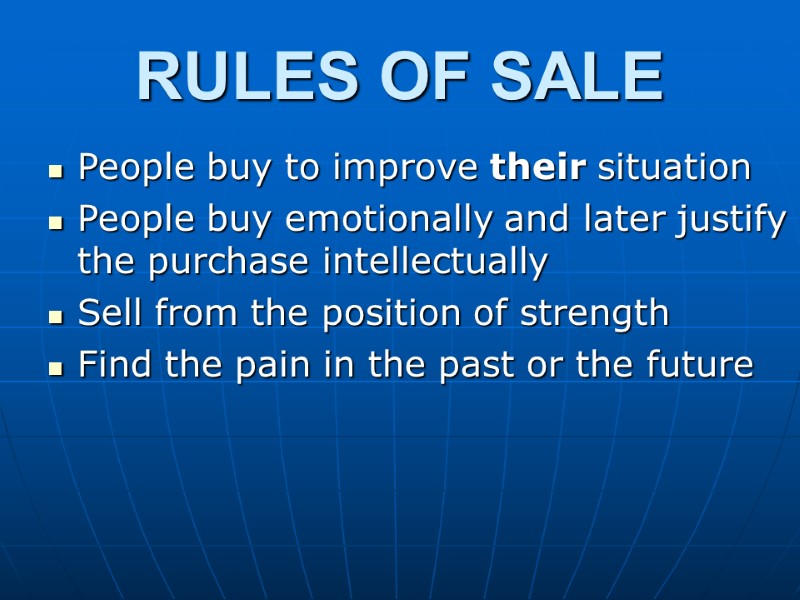 RULES OF SALE

- People buy to improve their situation
- People buy emotionally and later justify the purchase intellectually
- Sell from the position of strength
- Find the pain in the past or the future